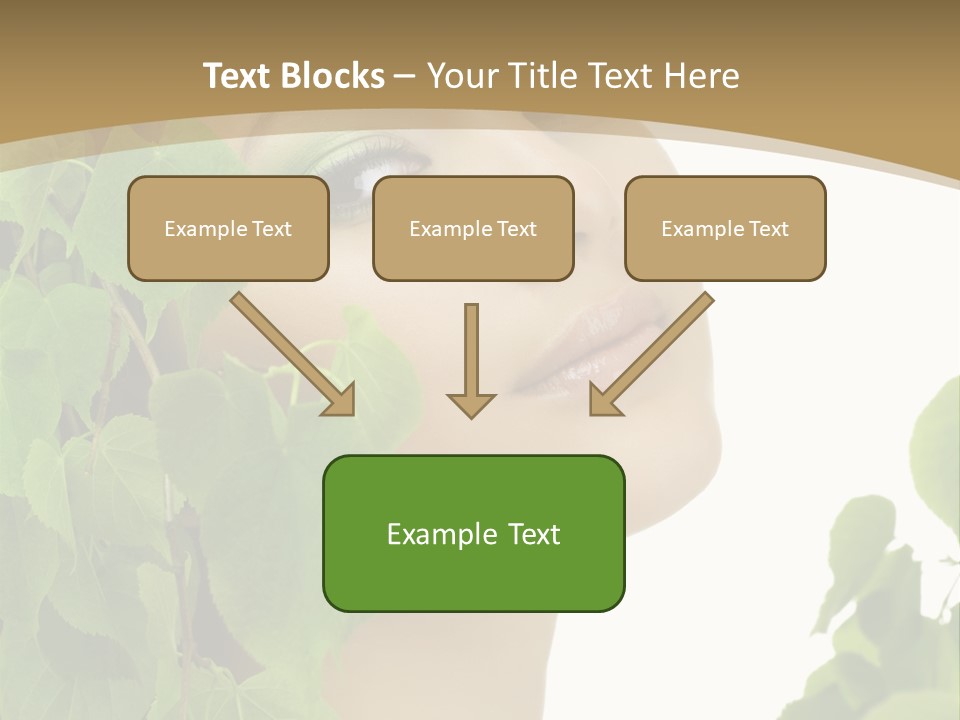 Text Blocks – Your Title Text Here

Example Text

Example Text

Example Text

Example Text